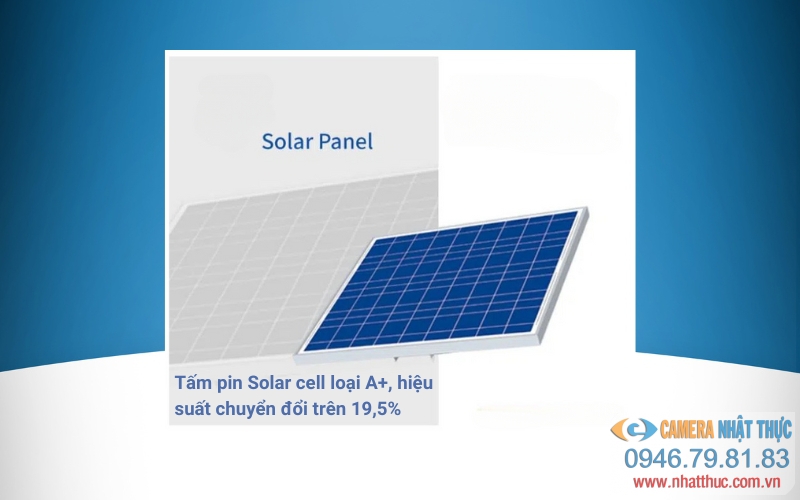 Solar Panel

Tấm pin Solar cell loại A+, hiệu suất chuyển đổi trên 19,5%

CAMERA NHẬT THỰC
0946.79.81.83
www.nhatthuc.com.vn